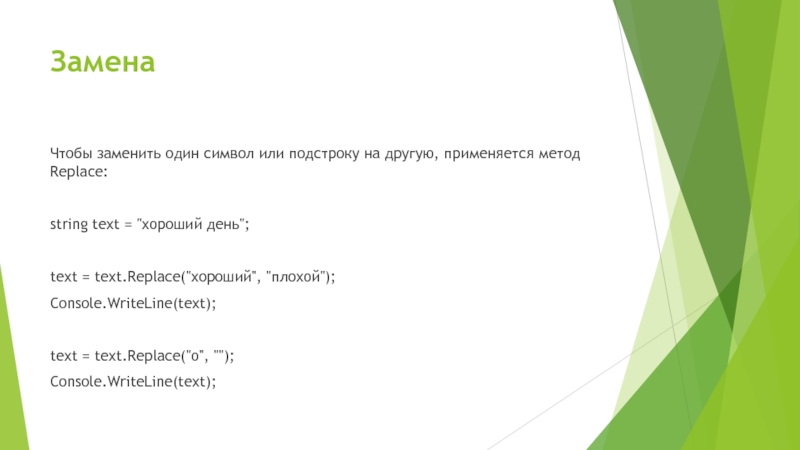 Замена

Чтобы заменить один символ или подстроку на другую, применяется метод Replace:

string text = "хороший день";

text = text.Replace("хороший", "плохой");
Console.WriteLine(text);

text = text.Replace("о", "");
Console.WriteLine(text);